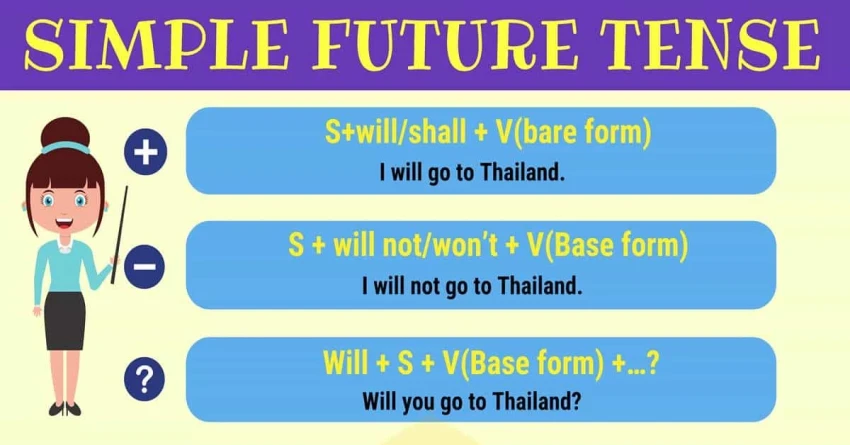 SIMPLE FUTURE TENSE

+

S+will/shall + V(bare form)

I will go to Thailand.

−

S + will not/won't + V(Base form)

I will not go to Thailand.

?

Will + S + V(Base form) +...?

Will you go to Thailand?